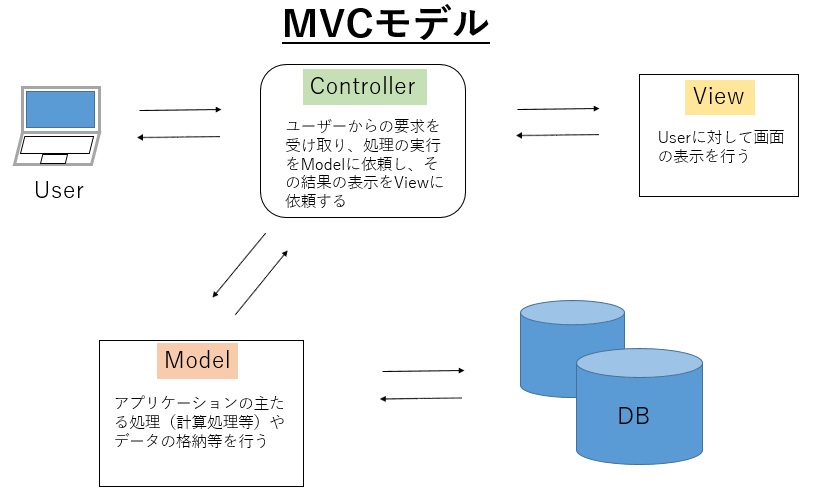 MVCモデル

User

Controller

ユーザーからの要求を受け取り、処理の実行をModelに依頼し、その結果の表示をViewに依頼する

View

Userに対して画面の表示を行う

Model

アプリケーションの主たる処理（計算処理等）やデータの格納等を行う

DB